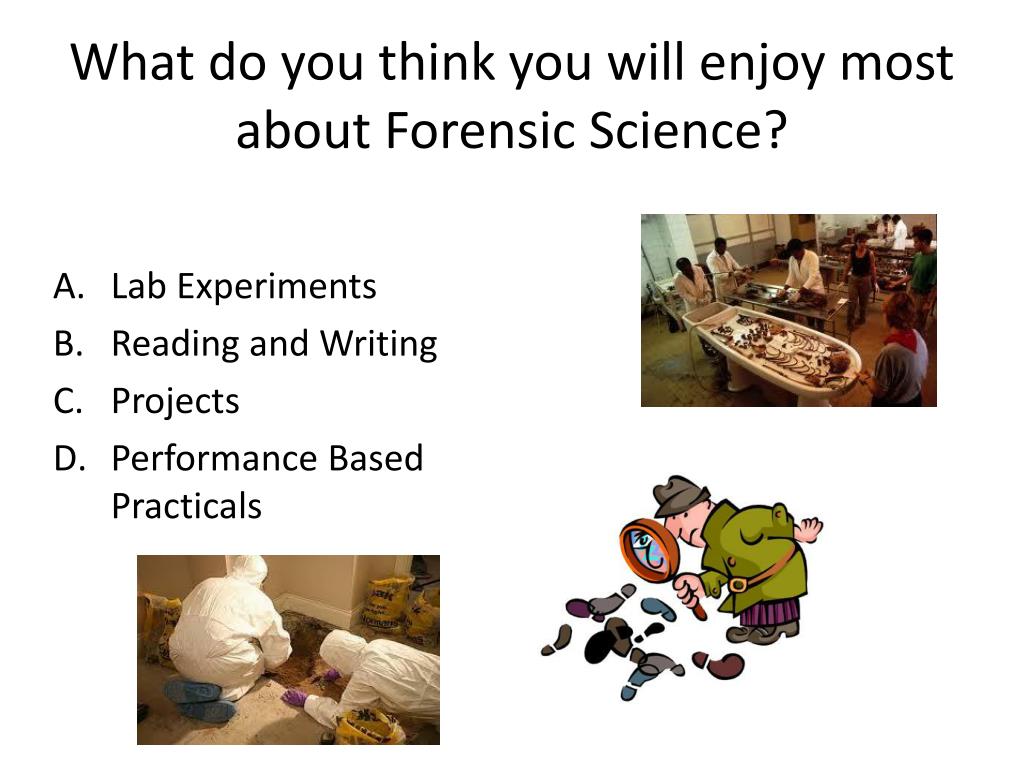 What do you think you will enjoy most about Forensic Science?

A. Lab Experiments
B. Reading and Writing
C. Projects
D. Performance Based Practicals